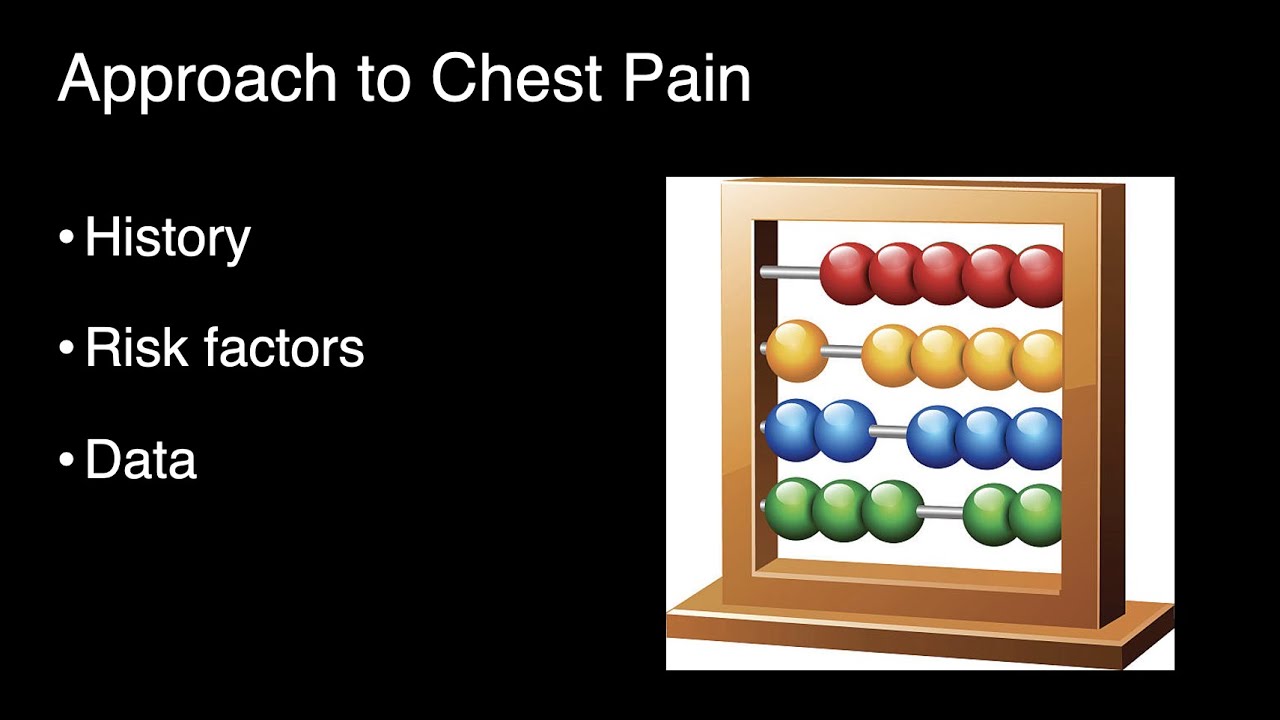 Approach to Chest Pain

• History

• Risk factors

• Data